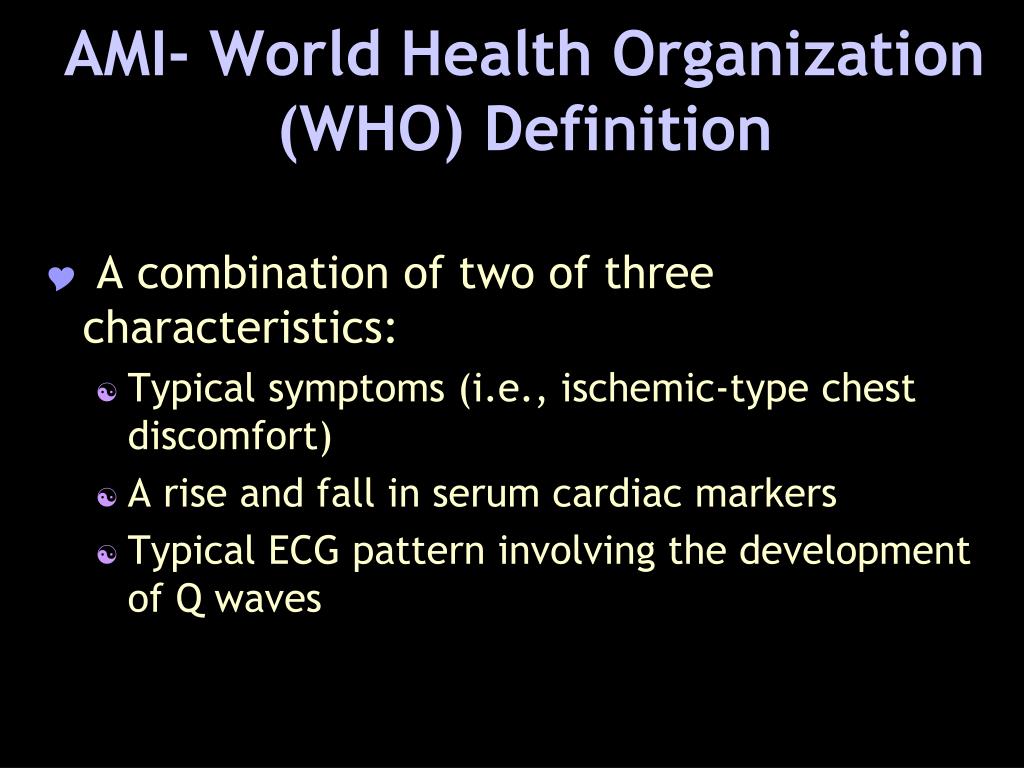 AMI- World Health Organization (WHO) Definition

A combination of two of three characteristics:

Typical symptoms (i.e., ischemic-type chest discomfort)

A rise and fall in serum cardiac markers

Typical ECG pattern involving the development of Q waves